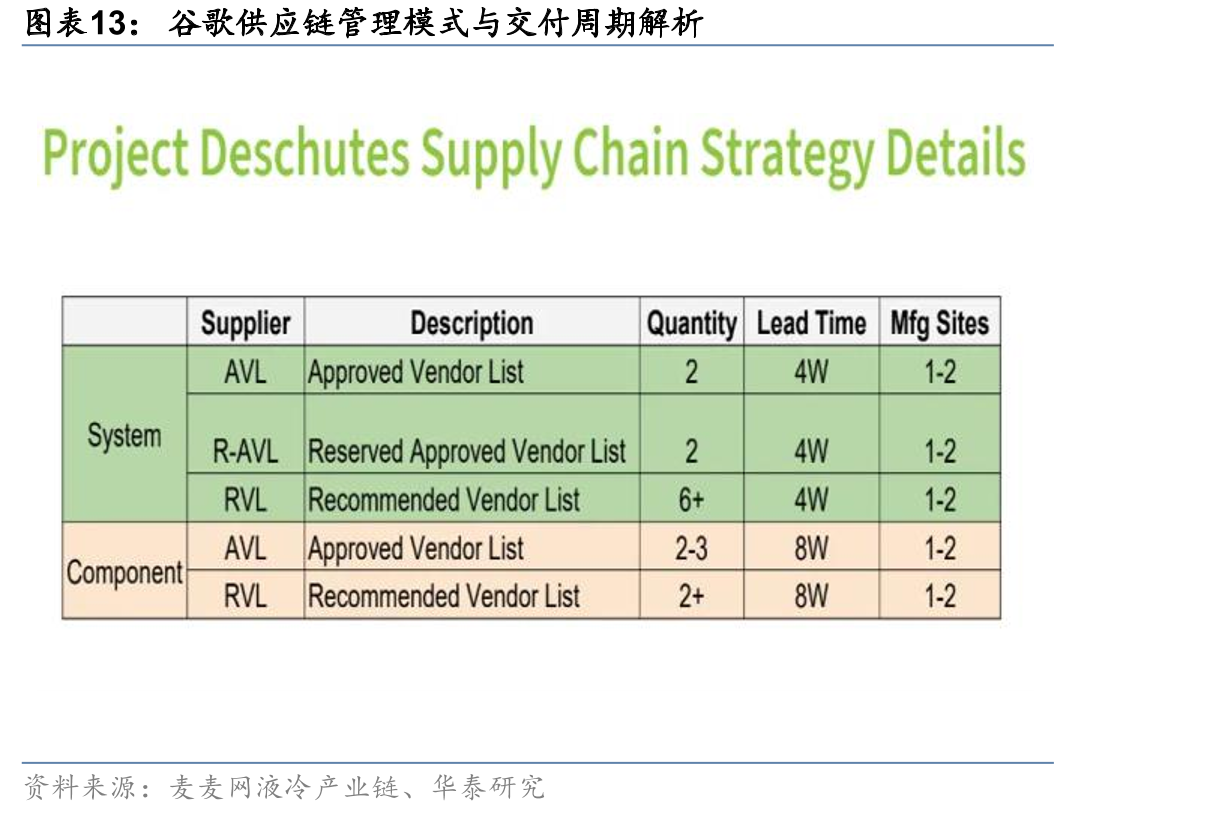 图表13：谷歌供应链管理模式与交付周期解析

Project Deschutes Supply Chain Strategy Details

|  | Supplier | Description | Quantity | Lead Time | Mfg Sites |
|---|---|---|---|---|---|
| System | AVL | Approved Vendor List | 2 | 4W | 1-2 |
|  | R-AVL | Reserved Approved Vendor List | 2 | 4W | 1-2 |
|  | RVL | Recommended Vendor List | 6+ | 4W | 1-2 |
| Component | AVL | Approved Vendor List | 2-3 | 8W | 1-2 |
|  | RVL | Recommended Vendor List | 2+ | 8W | 1-2 |

资料来源：麦麦网液冷产业链、华泰研究